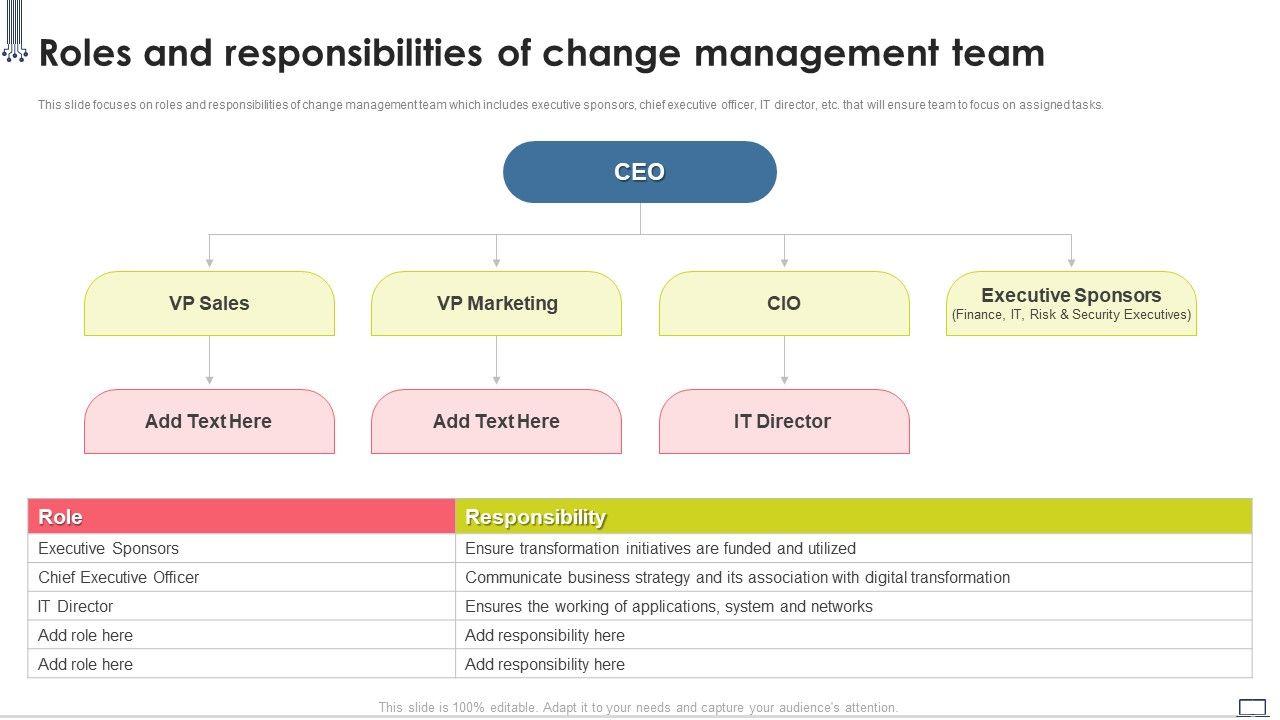 Roles and responsibilities of change management team

This slide focuses on roles and responsibilities of change management team which includes executive sponsors, chief executive officer, IT director, etc. that will ensure team to focus on assigned tasks.

CEO

VP Sales

VP Marketing

CIO

Executive Sponsors
(Finance, IT, Risk & Security Executives)

Add Text Here

Add Text Here

IT Director

| Role | Responsibility |
|---|---|
| Executive Sponsors | Ensure transformation initiatives are funded and utilized |
| Chief Executive Officer | Communicate business strategy and its association with digital transformation |
| IT Director | Ensures the working of applications, system and networks |
| Add role here | Add responsibility here |
| Add role here | Add responsibility here |

This slide is 100% editable. Adapt it to your needs and capture your audience's attention.